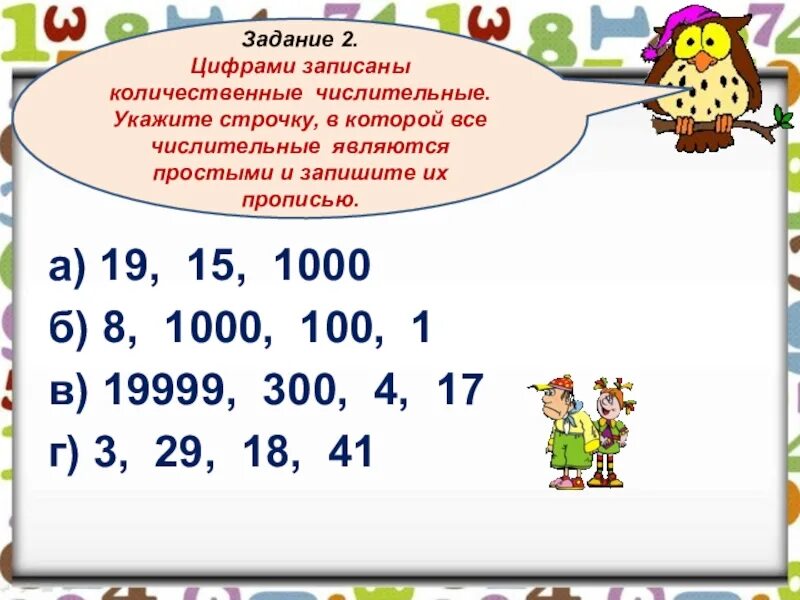 Задание 2.
Цифрами записаны количественные числительные. Укажите строчку, в которой все числительные являются простыми и запишите их прописью.

а) 19, 15, 1000
б) 8, 1000, 100, 1
в) 19999, 300, 4, 17
г) 3, 29, 18, 41